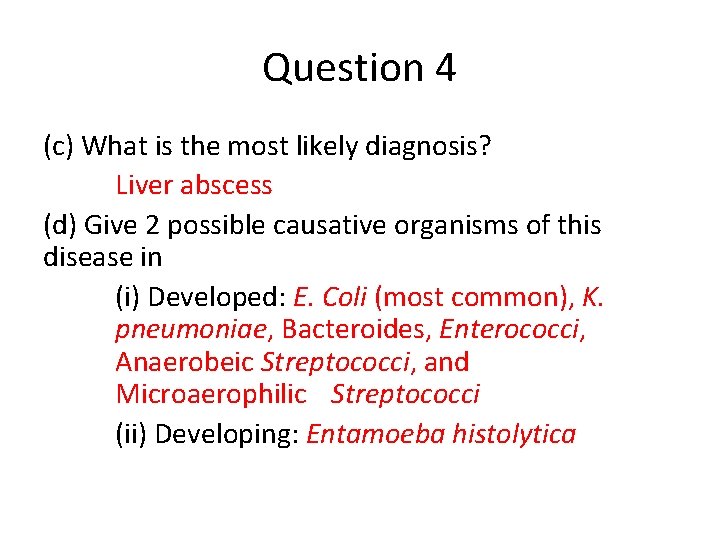 Question 4

(c) What is the most likely diagnosis?

Liver abscess

(d) Give 2 possible causative organisms of this disease in

(i) Developed: E. Coli (most common), K. pneumoniae, Bacteroides, Enterococci, Anaerobeic Streptococci, and Microaerophilic Streptococci

(ii) Developing: Entamoeba histolytica